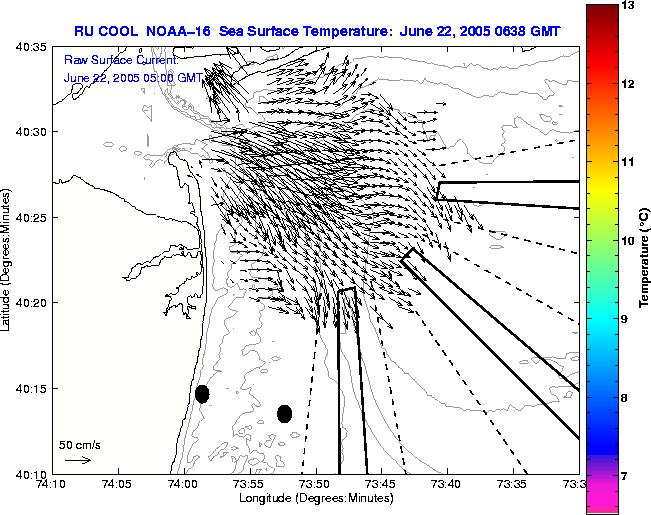 RU COOL NOAA-16 Sea Surface Temperature: June 22, 2005 0638 GMT

Raw Surface Current:
June 22, 2005 05:00 GMT

40:35
40:30
40:25
40:20
40:15
40:10

Latitude (Degrees:Minutes)

50 cm/s

74:10
74:05
74:00
73:55
73:50
73:45
73:40
73:35
73:3

Longitude (Degrees:Minutes)

13
12
11
10
9
8
7

Temperature (°C)